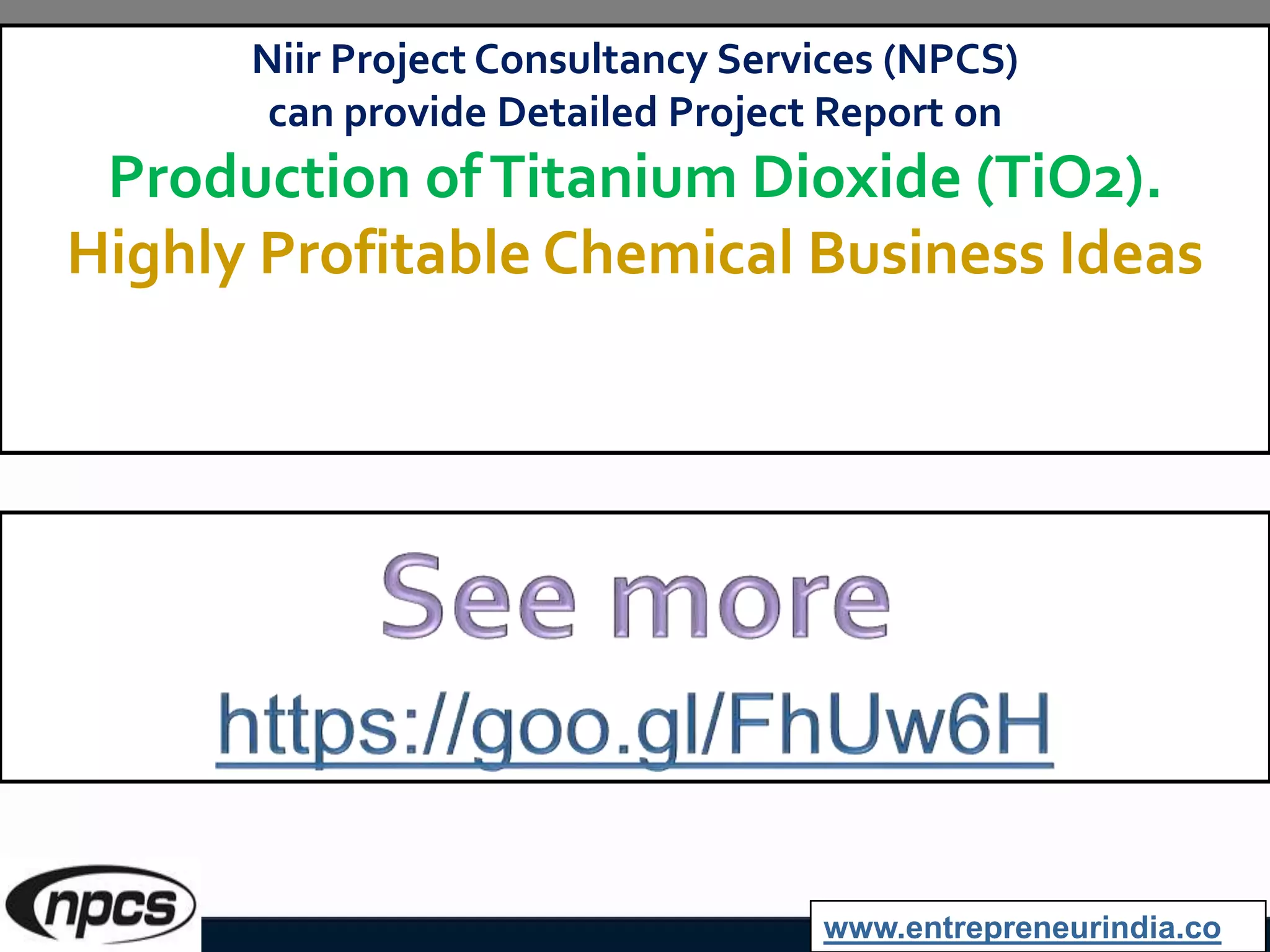 Niir Project Consultancy Services (NPCS) can provide Detailed Project Report on

Production of Titanium Dioxide (TiO2).

Highly Profitable Chemical Business Ideas

See more

https://goo.gl/FhUw6H

npcs

www.entrepreneurindia.co